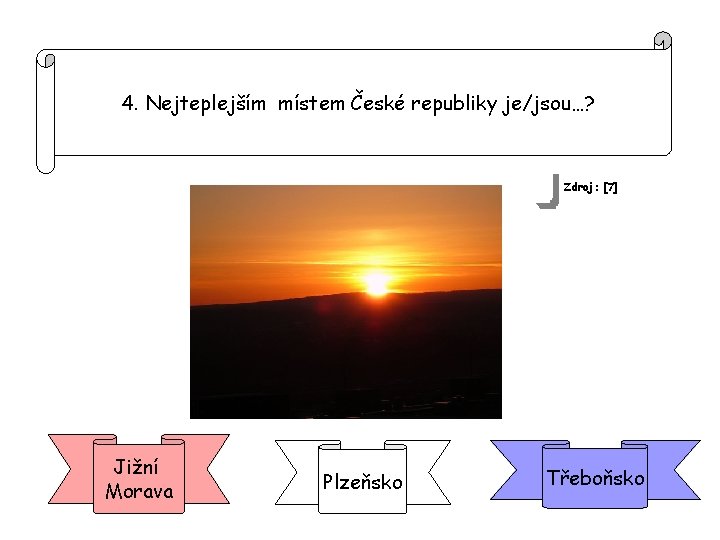 4. Nejteplejším místem České republiky je/jsou…?

Zdroj: [7]

Jižní Morava

Plzeňsko

Třeboňsko